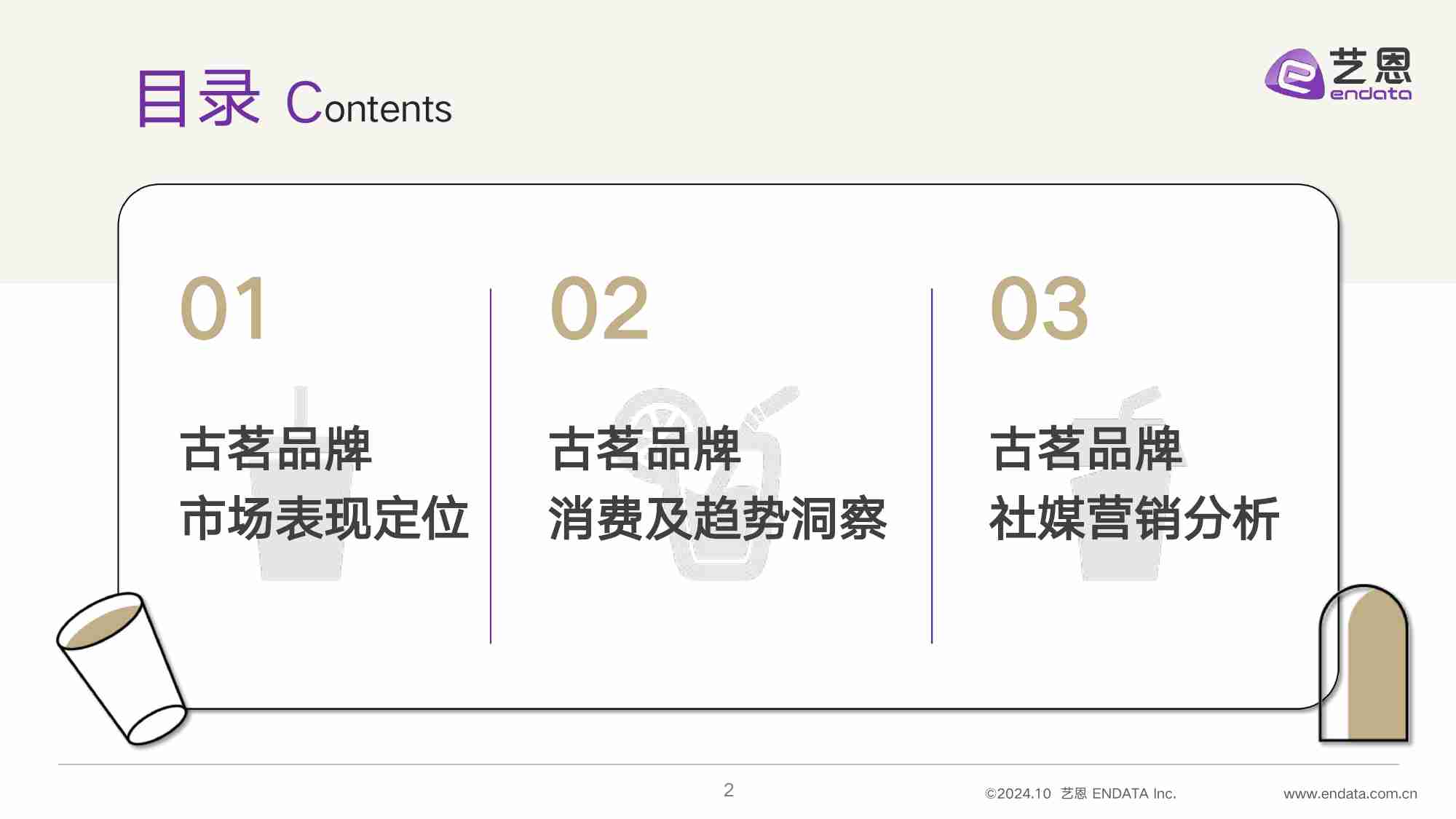 目录 Contents

艺恩 endata

01

古茗品牌
市场表现定位

02

古茗品牌
消费及趋势洞察

03

古茗品牌
社媒营销分析

2

©2024.10 艺恩 ENDATA Inc.

www.endata.com.cn